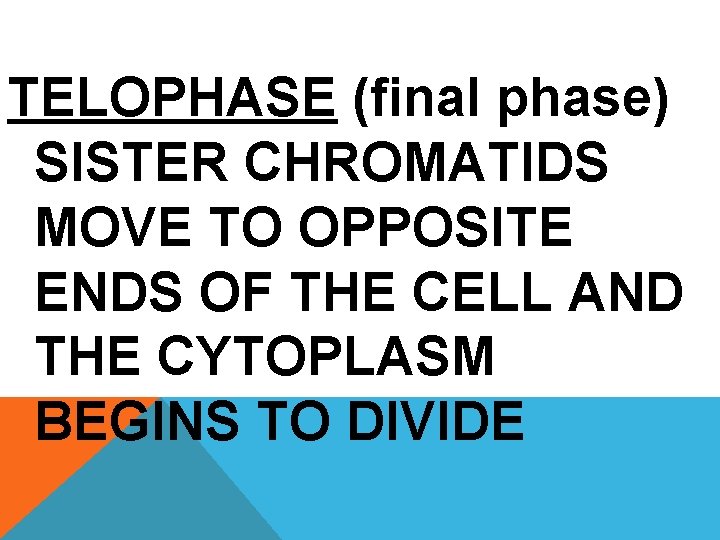 TELOPHASE (final phase)

SISTER CHROMATIDS MOVE TO OPPOSITE ENDS OF THE CELL AND THE CYTOPLASM BEGINS TO DIVIDE